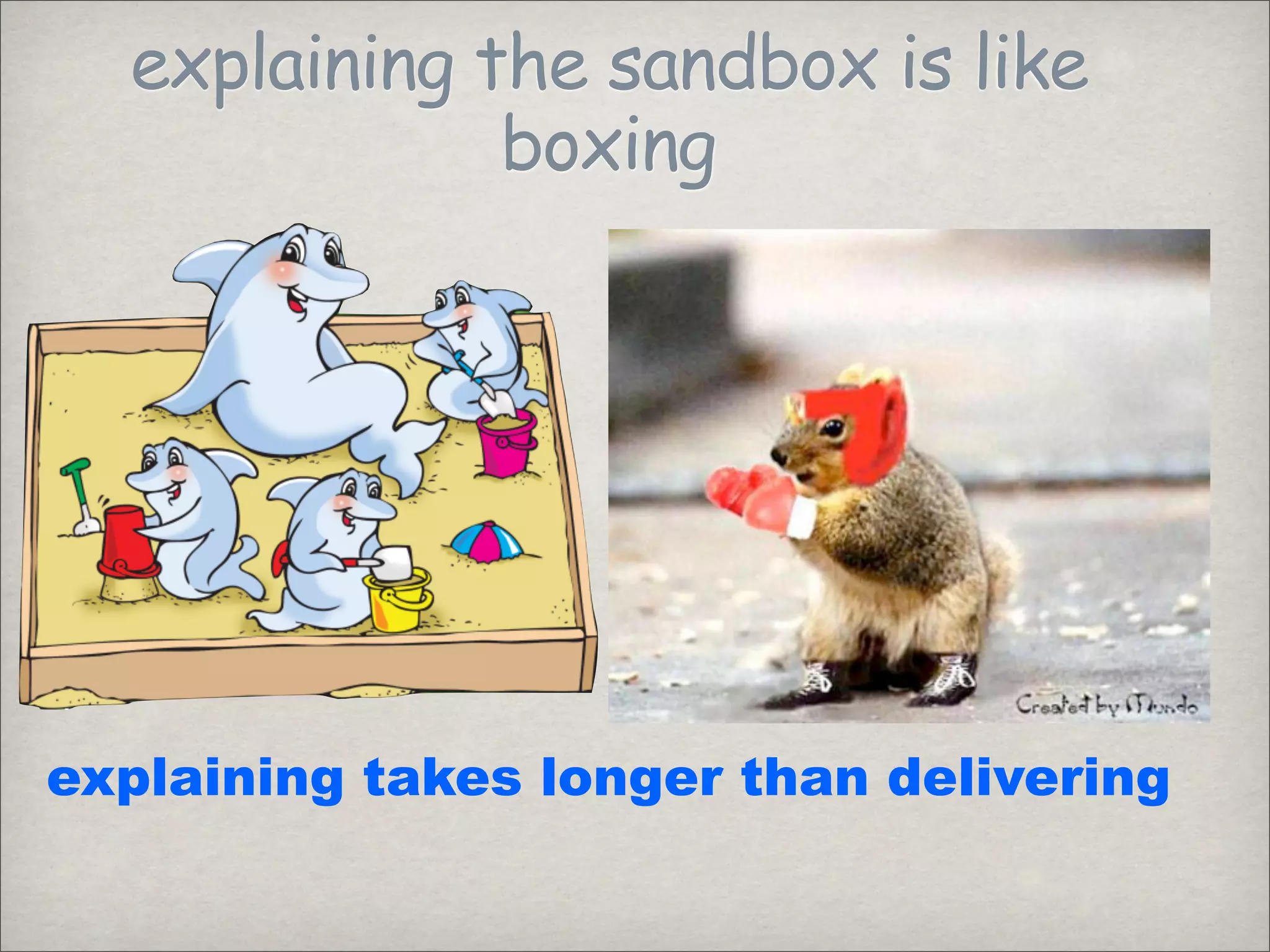 explaining the sandbox is like boxing

Created by Mundo

explaining takes longer than delivering